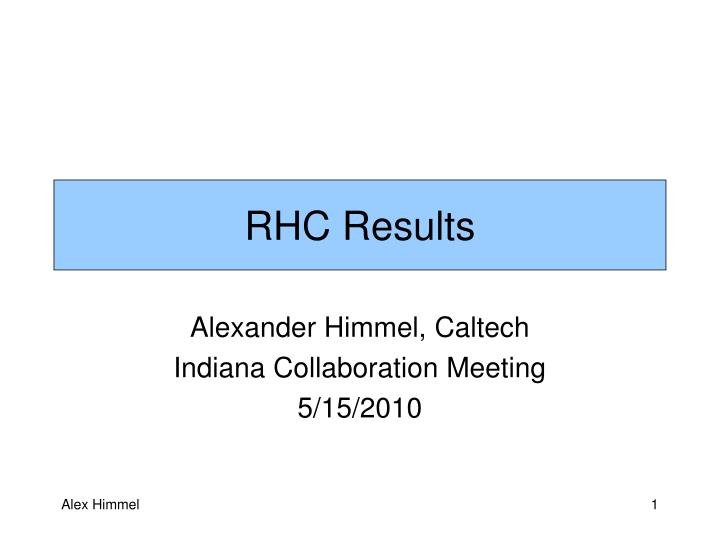 RHC Results

Alexander Himmel, Caltech
Indiana Collaboration Meeting
5/15/2010

Alex Himmel

1